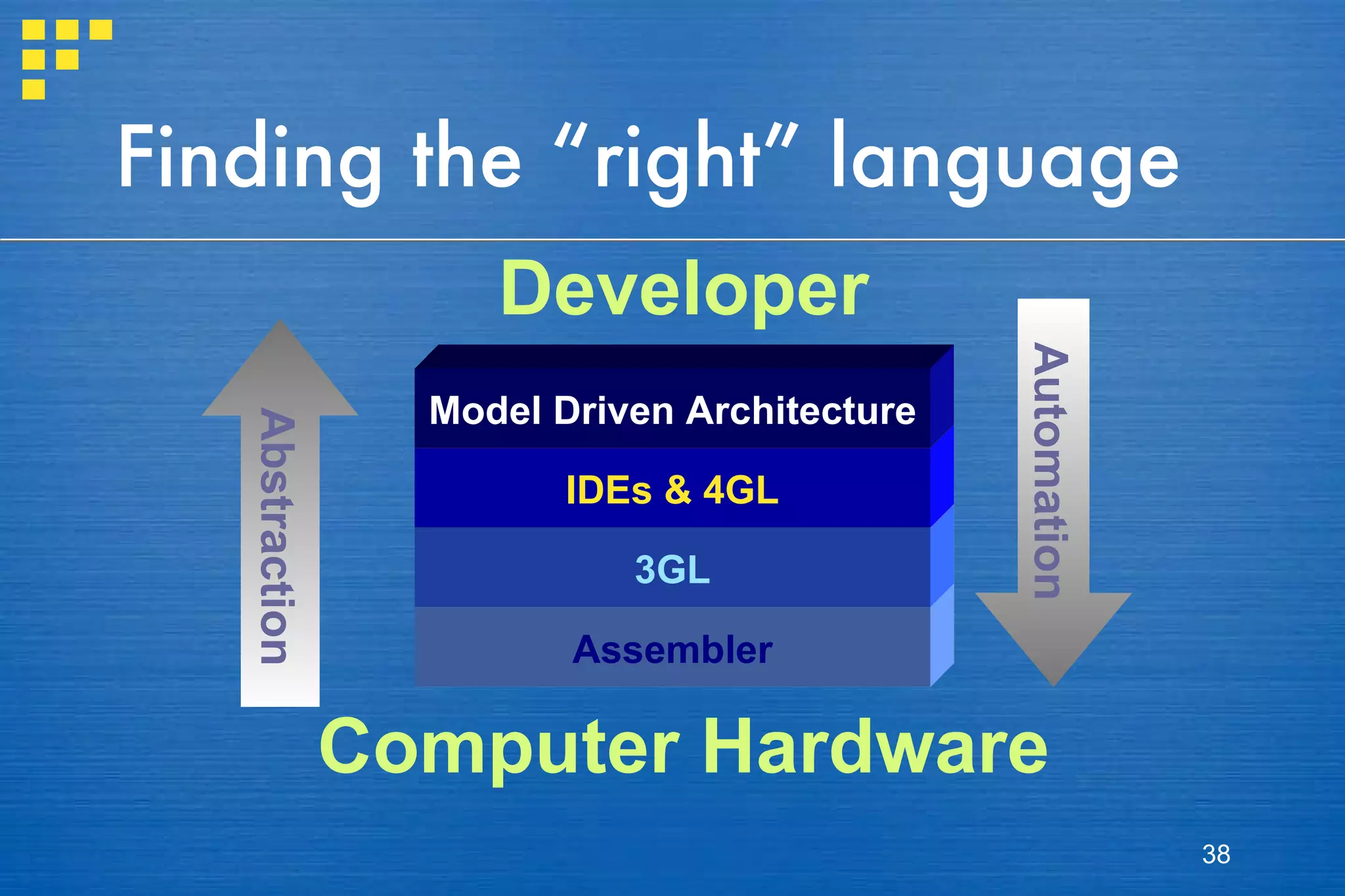 Finding the “right” language

Developer

Abstraction

Model Driven Architecture
IDEs & 4GL
3GL
Assembler

Automation

Computer Hardware

38